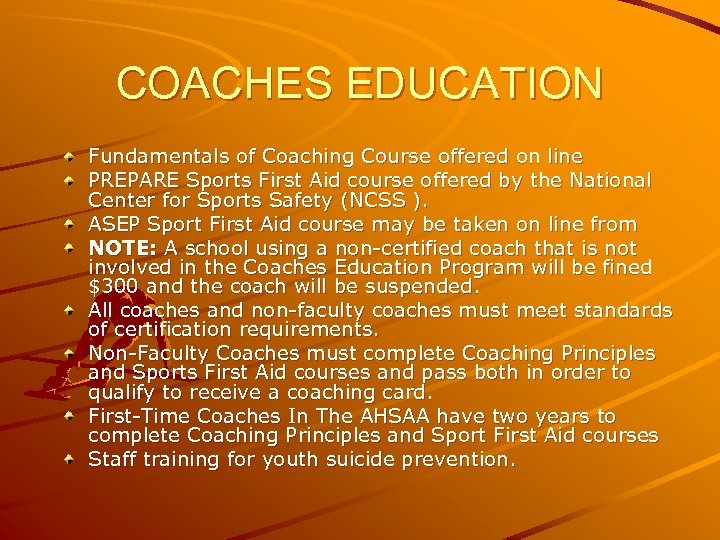 COACHES EDUCATION

Fundamentals of Coaching Course offered on line

PREPARE Sports First Aid course offered by the National Center for Sports Safety (NCSS ).

ASEP Sport First Aid course may be taken on line from

NOTE: A school using a non-certified coach that is not involved in the Coaches Education Program will be fined $300 and the coach will be suspended.

All coaches and non-faculty coaches must meet standards of certification requirements.

Non-Faculty Coaches must complete Coaching Principles and Sports First Aid courses and pass both in order to qualify to receive a coaching card.

First-Time Coaches In The AHSAA have two years to complete Coaching Principles and Sport First Aid courses

Staff training for youth suicide prevention.